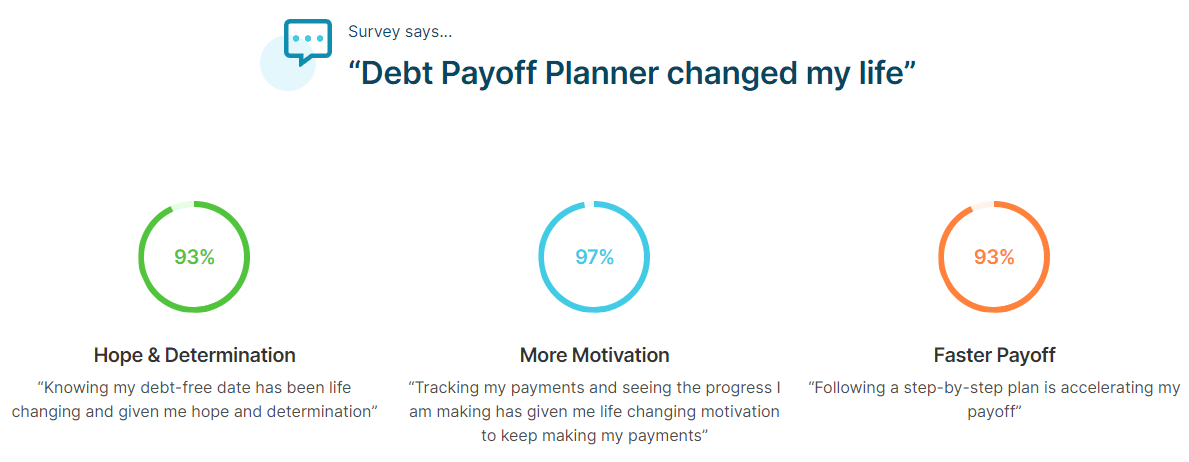 Survey says...

“Debt Payoff Planner changed my life”

93%

Hope & Determination

“Knowing my debt-free date has been life changing and given me hope and determination”

97%

More Motivation

“Tracking my payments and seeing the progress I am making has given me life changing motivation to keep making my payments”

93%

Faster Payoff

“Following a step-by-step plan is accelerating my payoff”